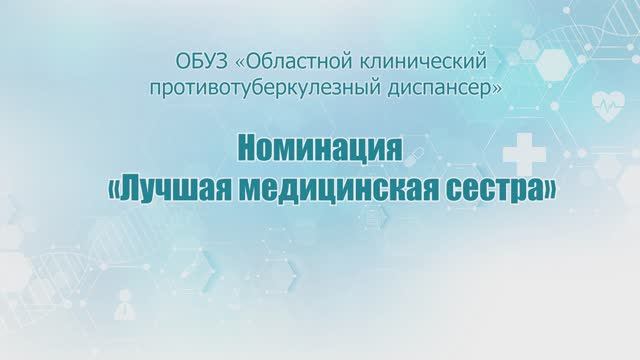 ОБУЗ «Областной клинический противотуберкулезный диспансер»

Номинация «Лучшая медицинская сестра»